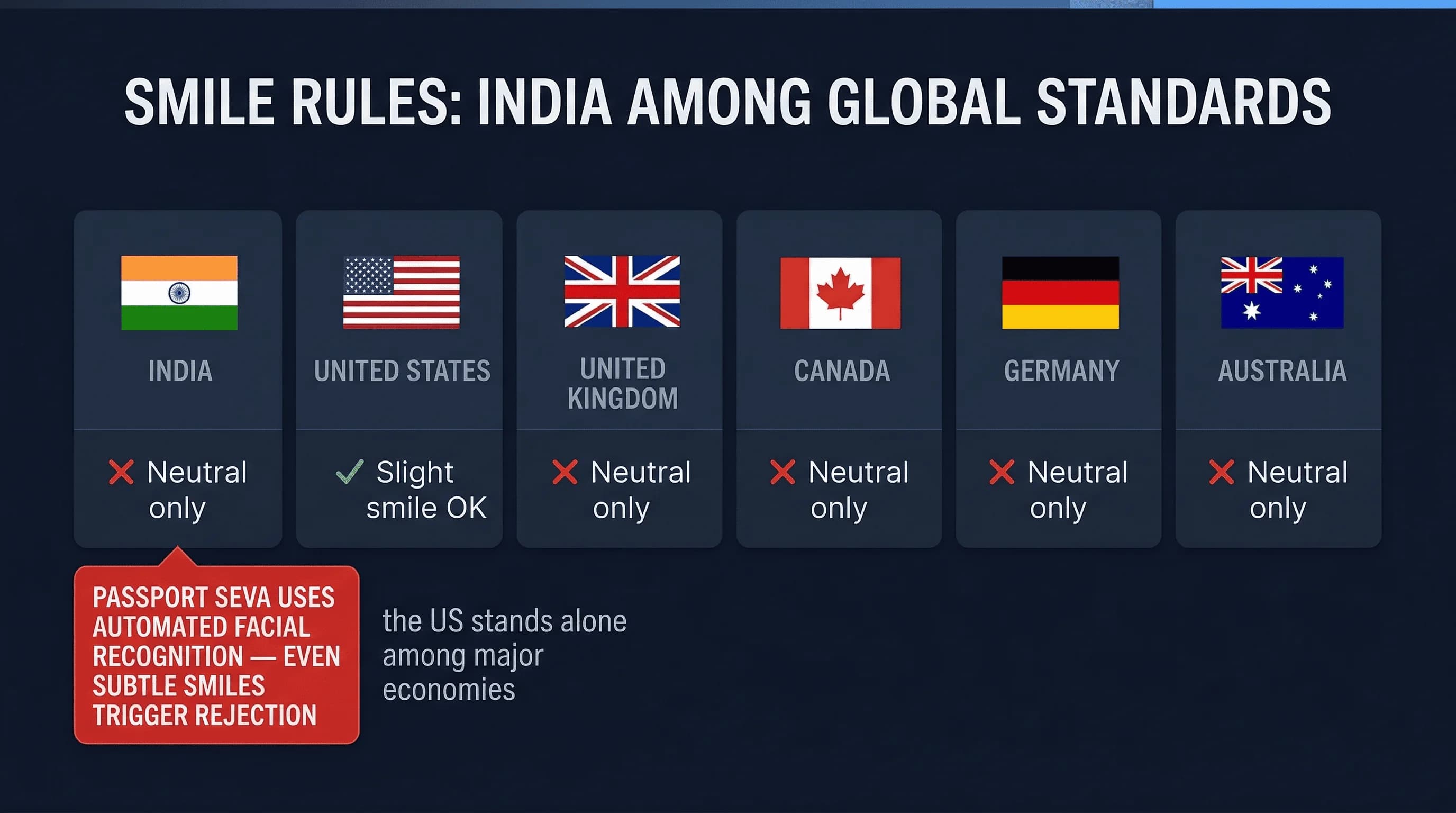 SMILE RULES: INDIA AMONG GLOBAL STANDARDS

| INDIA | UNITED STATES | UNITED KINGDOM | CANADA | GERMANY | AUSTRALIA |
|---|---|---|---|---|---|
| ✗ Neutral only | ✓ Slight smile OK | ✗ Neutral only | ✗ Neutral only | ✗ Neutral only | ✗ Neutral only |

PASSPORT SEVA USES AUTOMATED FACIAL RECOGNITION — EVEN SUBTLE SMILES TRIGGER REJECTION

the US stands alone among major economies